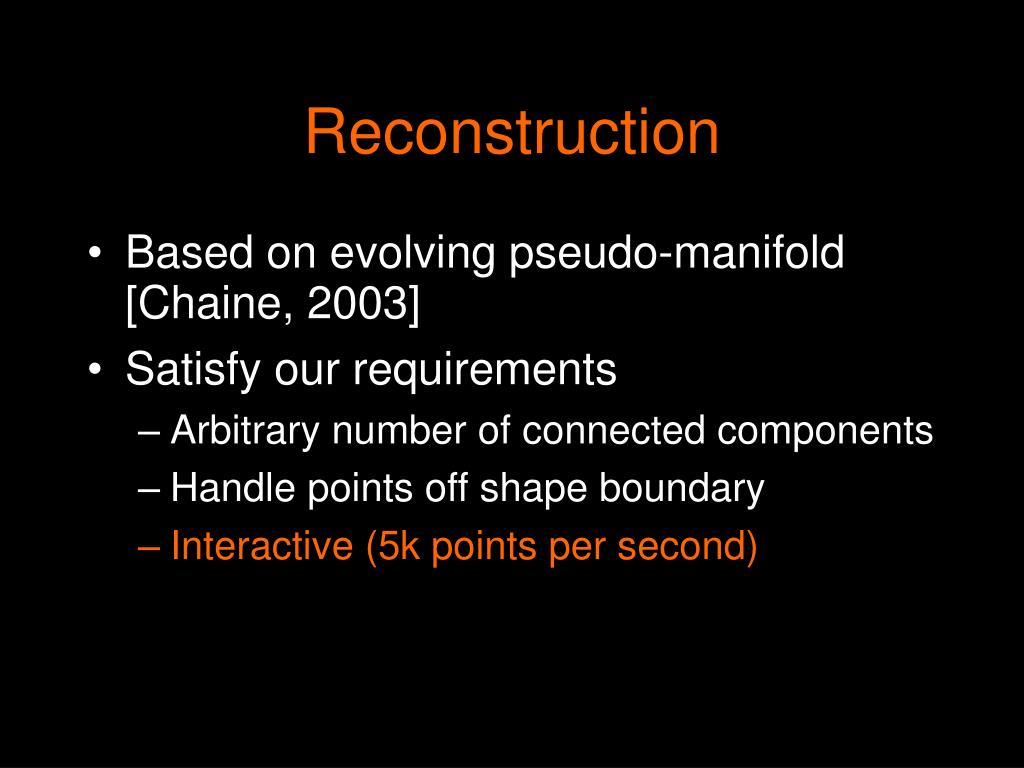 Reconstruction

• Based on evolving pseudo-manifold [Chaine, 2003]
• Satisfy our requirements
– Arbitrary number of connected components
– Handle points off shape boundary
– Interactive (5k points per second)